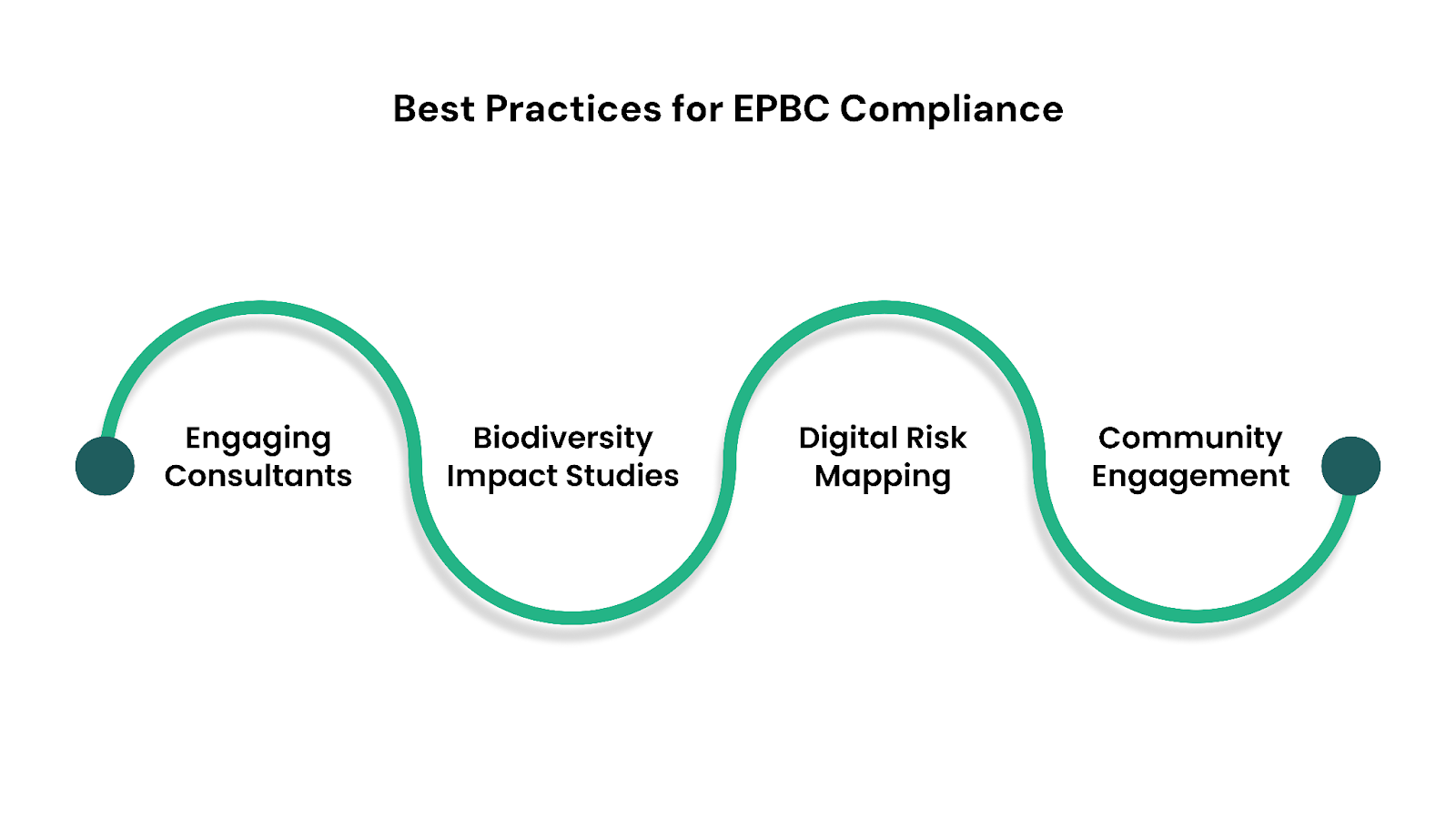 Best Practices for EPBC Compliance

Engaging Consultants

Biodiversity Impact Studies

Digital Risk Mapping

Community Engagement